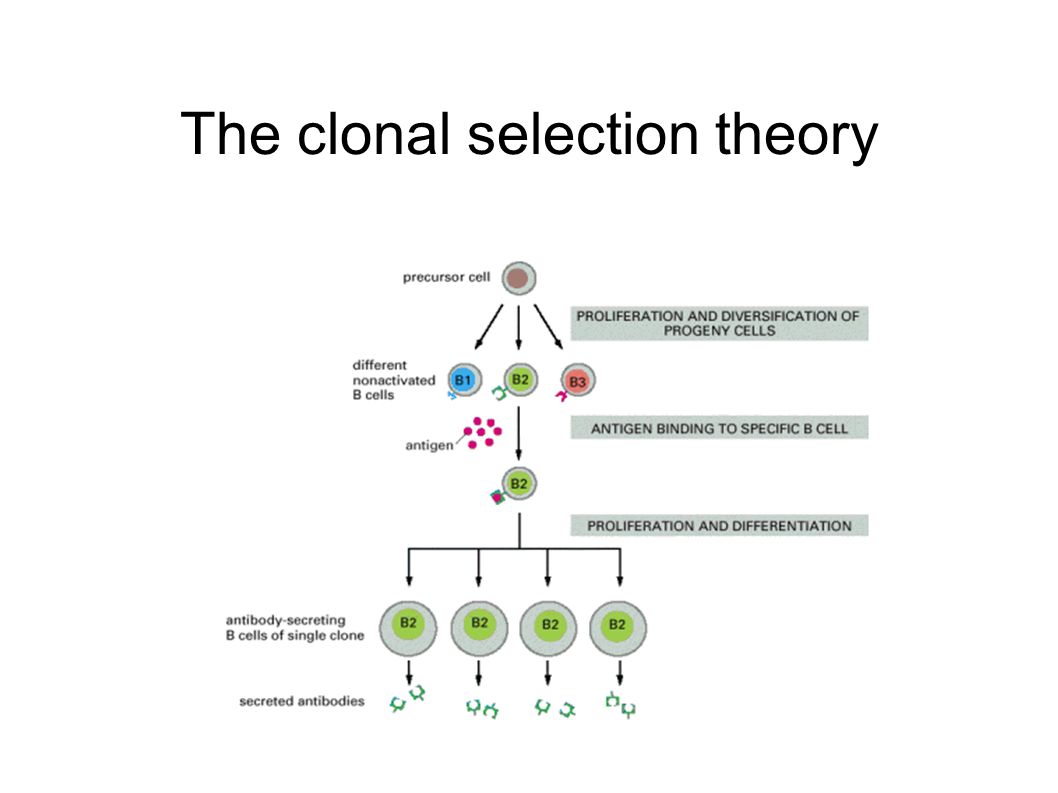 The clonal selection theory

precursor cell

PROLIFERATION AND DIVERSIFICATION OF PROGENY CELLS

different nonactivated B cells

B1

B2

B3

antigen

ANTIGEN BINDING TO SPECIFIC B CELL

B2

PROLIFERATION AND DIFFERENTIATION

antibody-secreting B cells of single clone

B2

B2

B2

B2

secreted antibodies